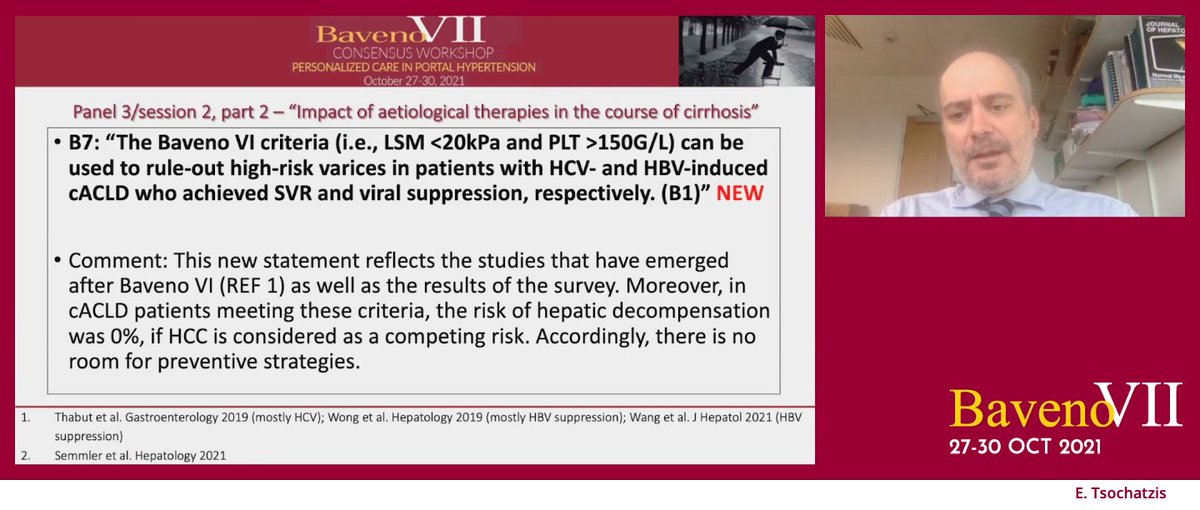 Baveno VII
CONSENSUS WORKSHOP
PERSONALIZED CARE IN PORTAL HYPERTENSION
October 27-30, 2021

Panel 3/session 2, part 2 – "Impact of aetiological therapies in the course of cirrhosis"

• B7: "The Baveno VI criteria (i.e., LSM <20kPa and PLT >150G/L) can be used to rule-out high-risk varices in patients with HCV- and HBV-induced cACLD who achieved SVR and viral suppression, respectively. (B1)" NEW

• Comment: This new statement reflects the studies that have emerged after Baveno VI (REF 1) as well as the results of the survey. Moreover, in cACLD patients meeting these criteria, the risk of hepatic decompensation was 0%, if HCC is considered as a competing risk. Accordingly, there is no room for preventive strategies.

1. Thabut et al. Gastroenterology 2019 (mostly HCV); Wong et al. Hepatology 2019 (mostly HBV suppression); Wang et al. J Hepatol 2021 (HBV suppression)
2. Semmler et al. Hepatology 2021

JOURNAL OF HEPATO

Baveno VII
27-30 OCT 2021

E. Tsochatzis